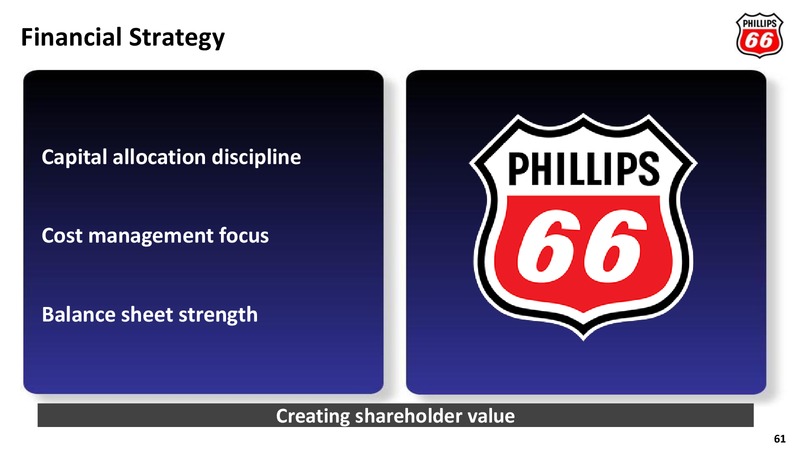 Financial Strategy

PHILLIPS 66

Capital allocation discipline

Cost management focus

Balance sheet strength

PHILLIPS 66

Creating shareholder value

61